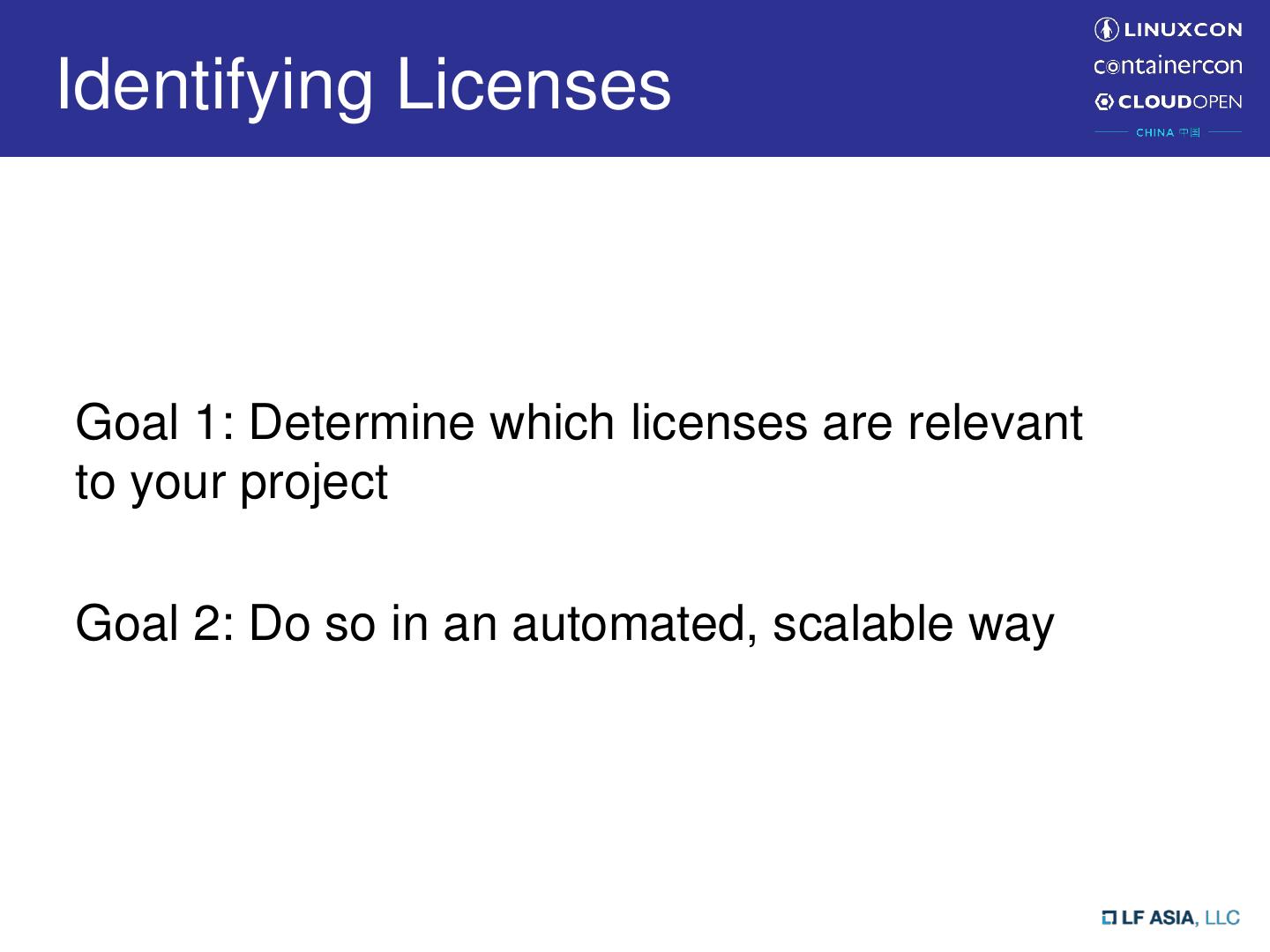 Identifying Licenses

LINUXCON
containercon
CLOUDOPEN
CHINA 中国

Goal 1: Determine which licenses are relevant to your project

Goal 2: Do so in an automated, scalable way

LF ASIA, LLC